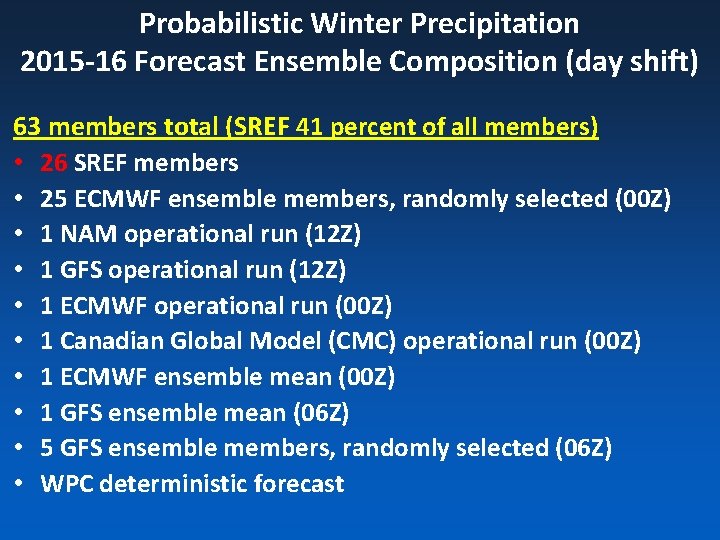 Probabilistic Winter Precipitation
2015-16 Forecast Ensemble Composition (day shift)

63 members total (SREF 41 percent of all members)
• 26 SREF members
• 25 ECMWF ensemble members, randomly selected (00Z)
• 1 NAM operational run (12Z)
• 1 GFS operational run (12Z)
• 1 ECMWF operational run (00Z)
• 1 Canadian Global Model (CMC) operational run (00Z)
• 1 ECMWF ensemble mean (00Z)
• 1 GFS ensemble mean (06Z)
• 5 GFS ensemble members, randomly selected (06Z)
• WPC deterministic forecast